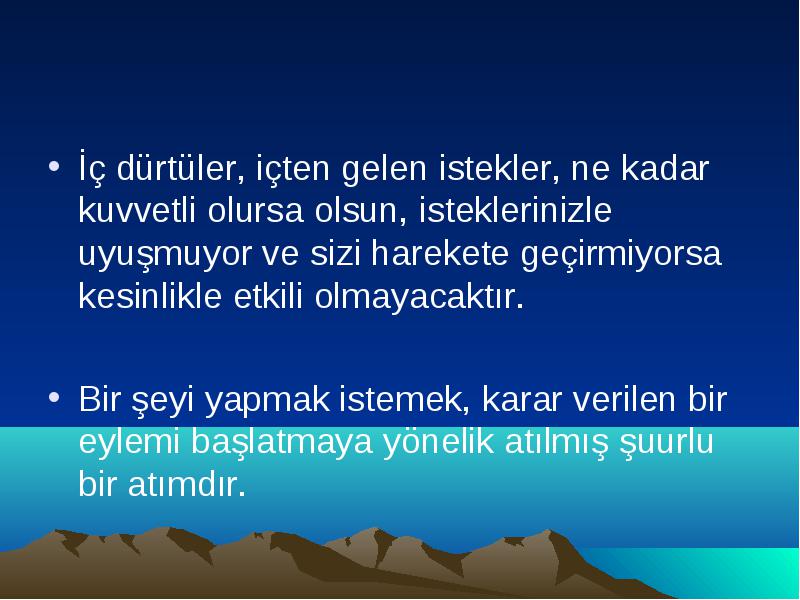 • İç dürtüler, içten gelen istekler, ne kadar kuvvetli olursa olsun, isteklerinizle uyuşmuyor ve sizi harekete geçirmiyorsa kesinlikle etkili olmayacaktır.

• Bir şeyi yapmak istemek, karar verilen bir eylemi başlatmaya yönelik atılmış şuurlu bir atımdır.